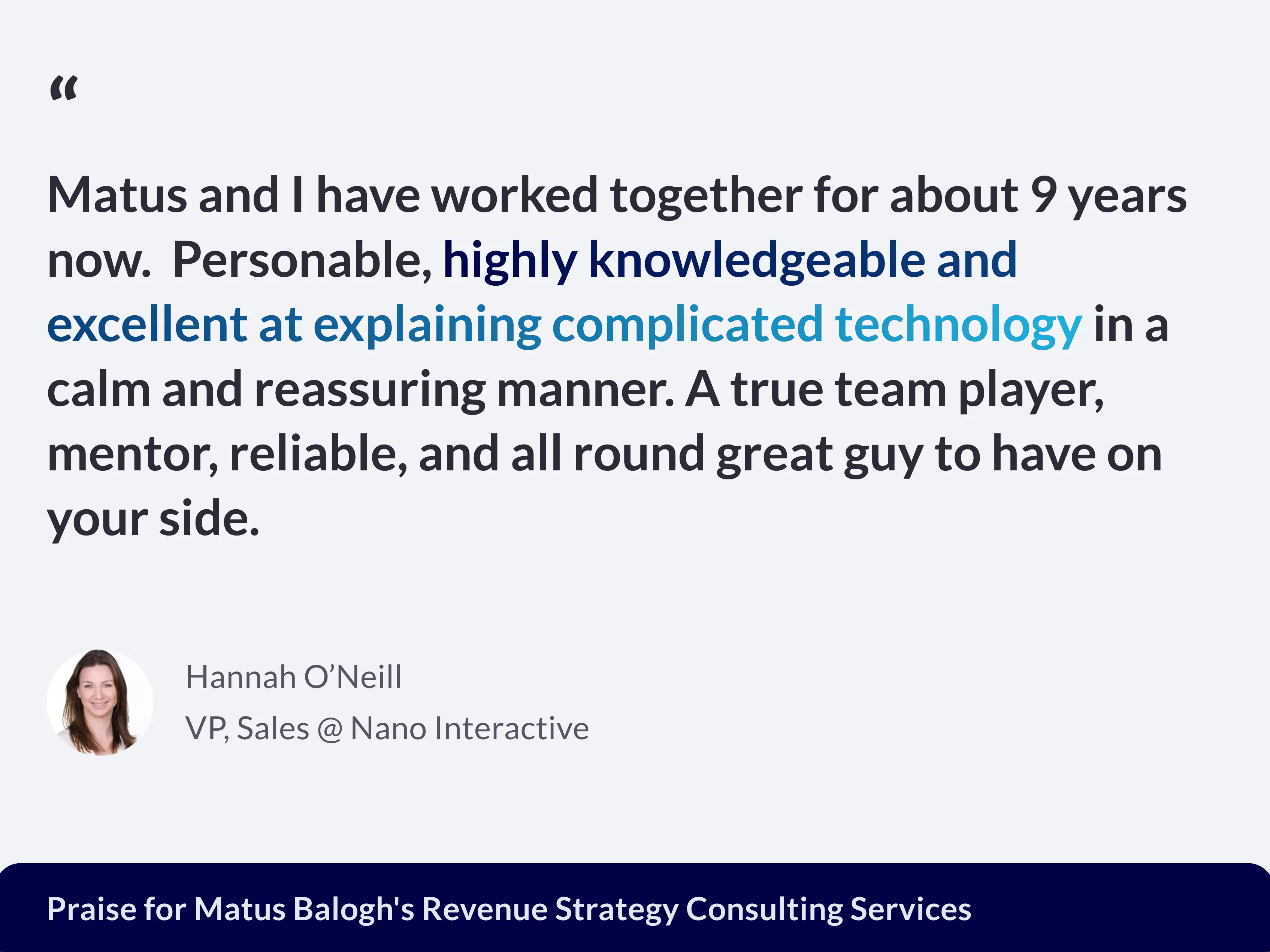 “

Matus and I have worked together for about 9 years now.  Personable, highly knowledgeable and excellent at explaining complicated technology in a calm and reassuring manner. A true team player, mentor, reliable, and all round great guy to have on your side.

Hannah O’Neill

VP, Sales @ Nano Interactive

Praise for Matus Balogh's Revenue Strategy Consulting Services